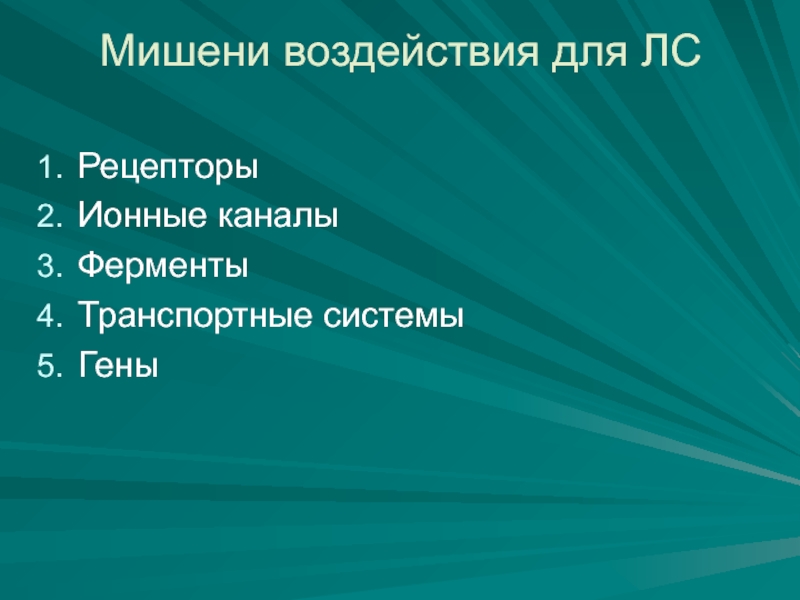 Мишени воздействия для ЛС

1. Рецепторы
2. Ионные каналы
3. Ферменты
4. Транспортные системы
5. Гены